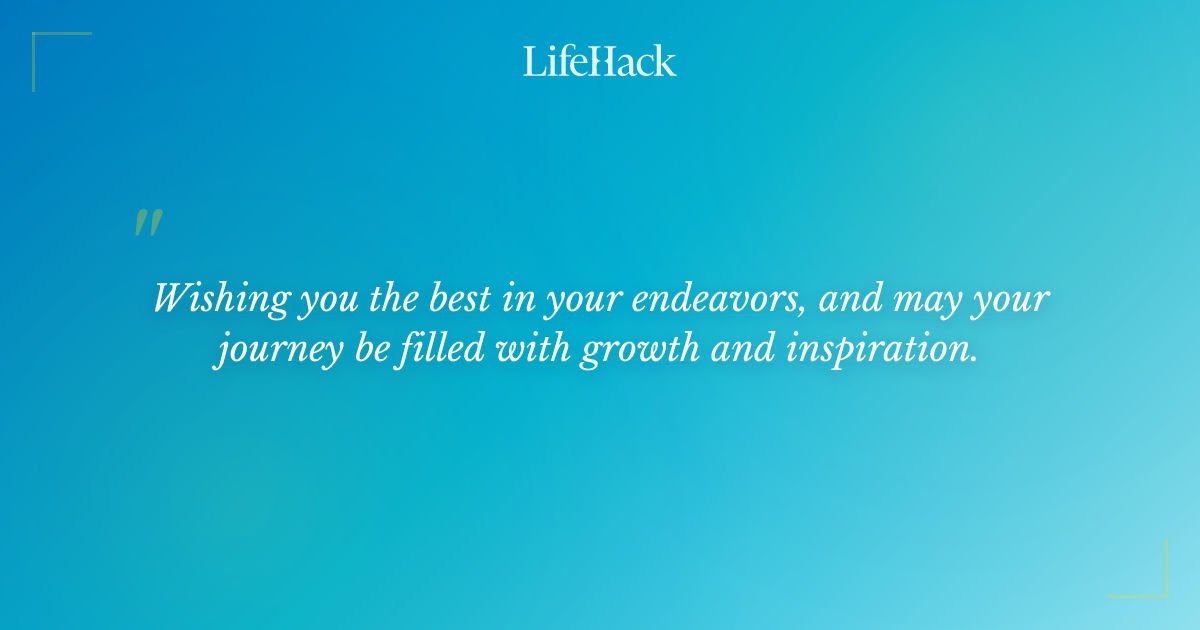 LifeHack

"

Wishing you the best in your endeavors, and may your journey be filled with growth and inspiration.